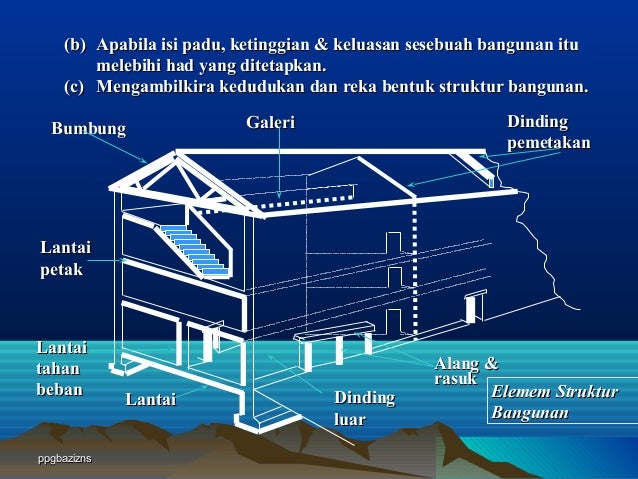 (b) Apabila isi padu, ketinggian & keluasan sesebuah bangunan itu melebihi had yang ditetapkan.
(c) Mengambilkira kedudukan dan reka bentuk struktur bangunan.

Bumbung

Galeri

Dinding pemetakan

Lantai petak

Lantai tahan beban

Lantai

Dinding luar

Alang & rasuk

Elemem Struktur Bangunan

ppgbazizns